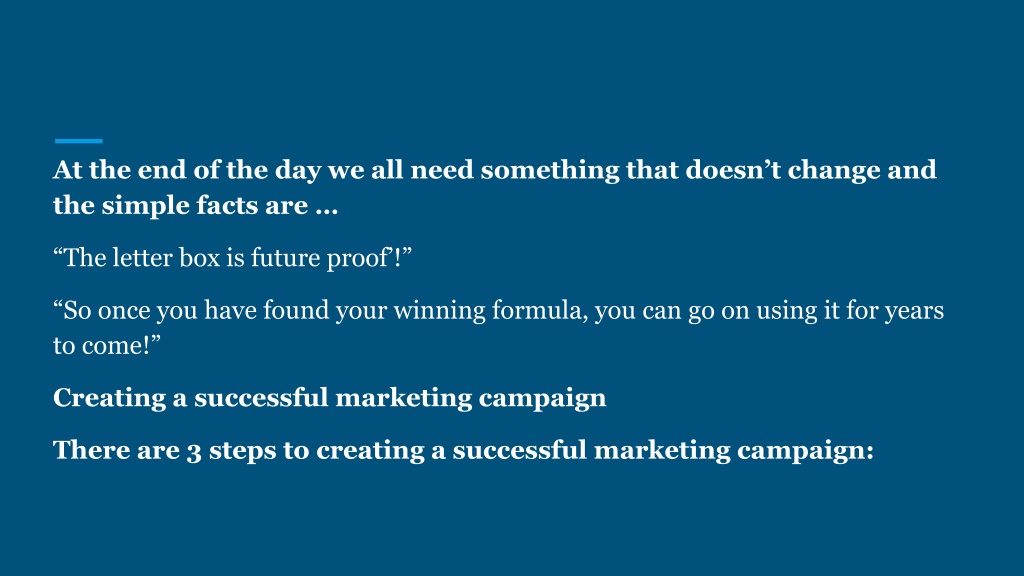 At the end of the day we all need something that doesn’t change and the simple facts are …

“The letter box is future proof’!”

“So once you have found your winning formula, you can go on using it for years to come!”

Creating a successful marketing campaign

There are 3 steps to creating a successful marketing campaign: